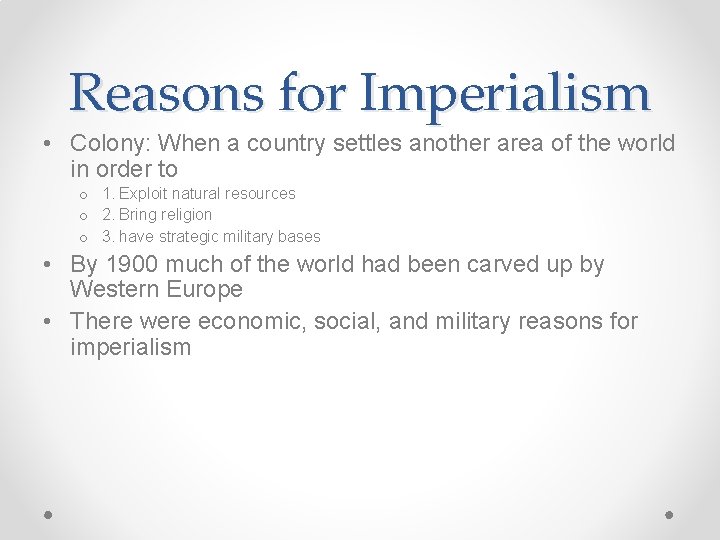 Reasons for Imperialism

• Colony: When a country settles another area of the world in order to
  o 1. Exploit natural resources
  o 2. Bring religion
  o 3. have strategic military bases
• By 1900 much of the world had been carved up by Western Europe
• There were economic, social, and military reasons for imperialism